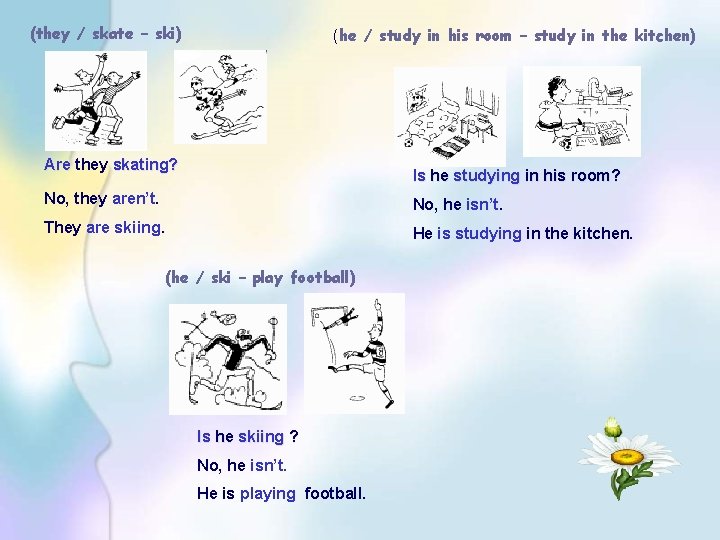 (they / skate – ski)

Are they skating?

No, they aren't.

They are skiing.

(he / study in his room – study in the kitchen)

Is he studying in his room?

No, he isn't.

He is studying in the kitchen.

(he / ski – play football)

Is he skiing ?

No, he isn't.

He is playing football.